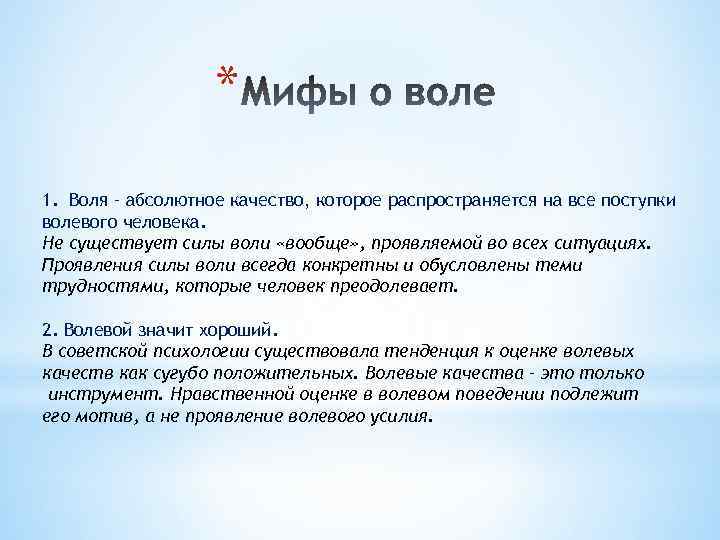 *Мифы о воле

1. Воля - абсолютное качество, которое распространяется на все поступки волевого человека.
Не существует силы воли «вообще», проявляемой во всех ситуациях. Проявления силы воли всегда конкретны и обусловлены теми трудностями, которые человек преодолевает.

2. Волевой значит хороший.
В советской психологии существовала тенденция к оценке волевых качеств как сугубо положительных. Волевые качества - это только инструмент. Нравственной оценке в волевом поведении подлежит его мотив, а не проявление волевого усилия.